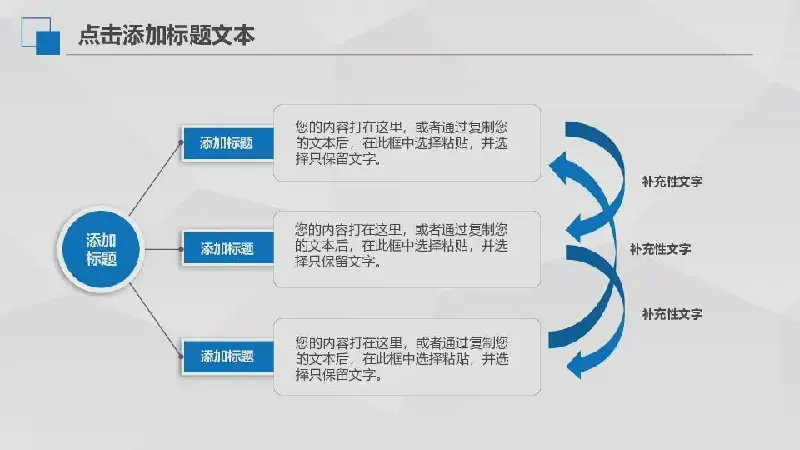 点击添加标题文本

添加标题

添加标题

您的内容打在这里，或者通过复制您的文本后，在此框中选择粘贴，并选择只保留文字。

添加标题

您的内容打在这里，或者通过复制您的文本后，在此框中选择粘贴，并选择只保留文字。

添加标题

您的内容打在这里，或者通过复制您的文本后，在此框中选择粘贴，并选择只保留文字。

补充性文字

补充性文字

补充性文字